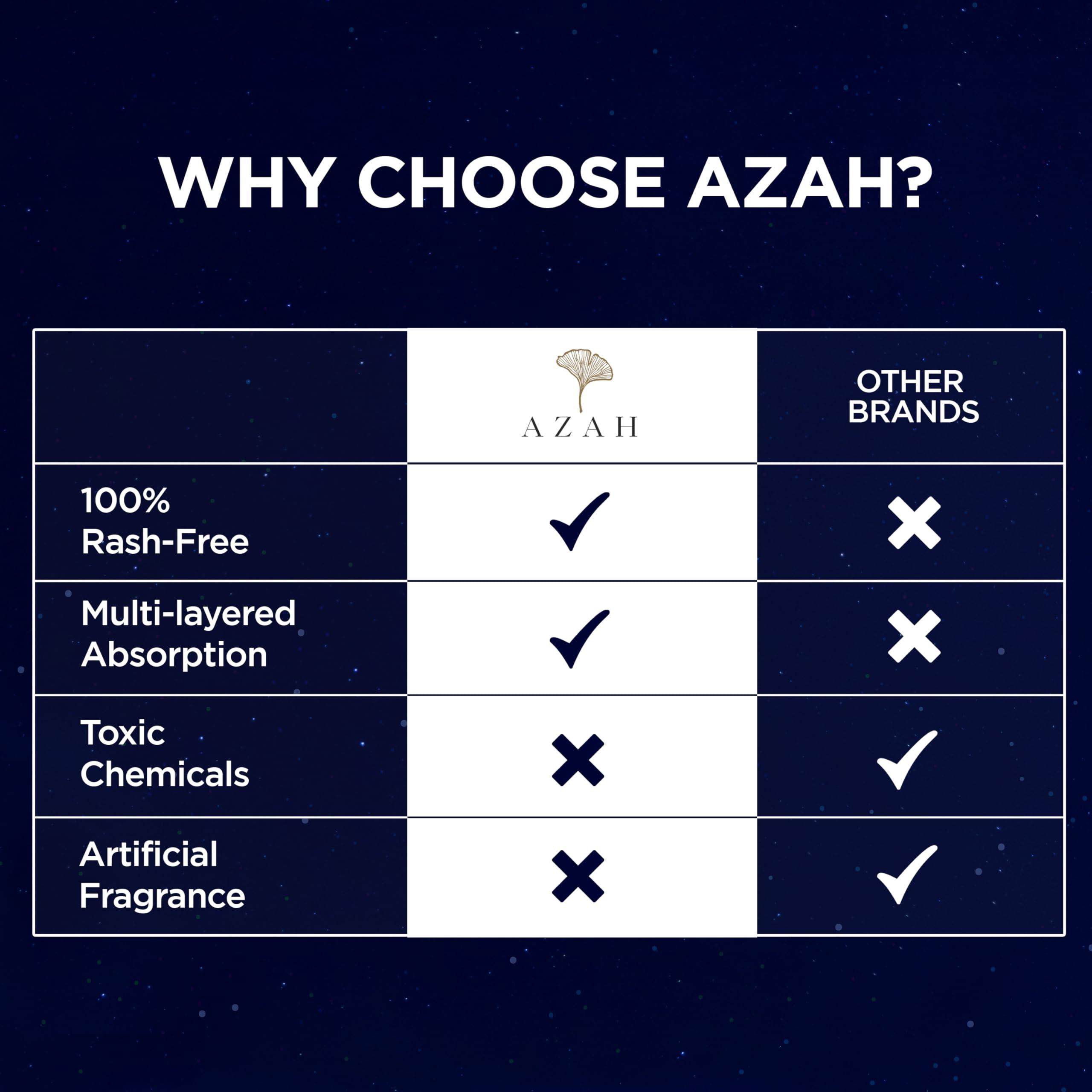 WHY CHOOSE AZAH?

| | AZAH | OTHER BRANDS |
|---|---|---|
| 100% Rash-Free | ✓ | ✗ |
| Multi-layered Absorption | ✓ | ✗ |
| Toxic Chemicals | ✗ | ✓ |
| Artificial Fragrance | ✗ | ✓ |